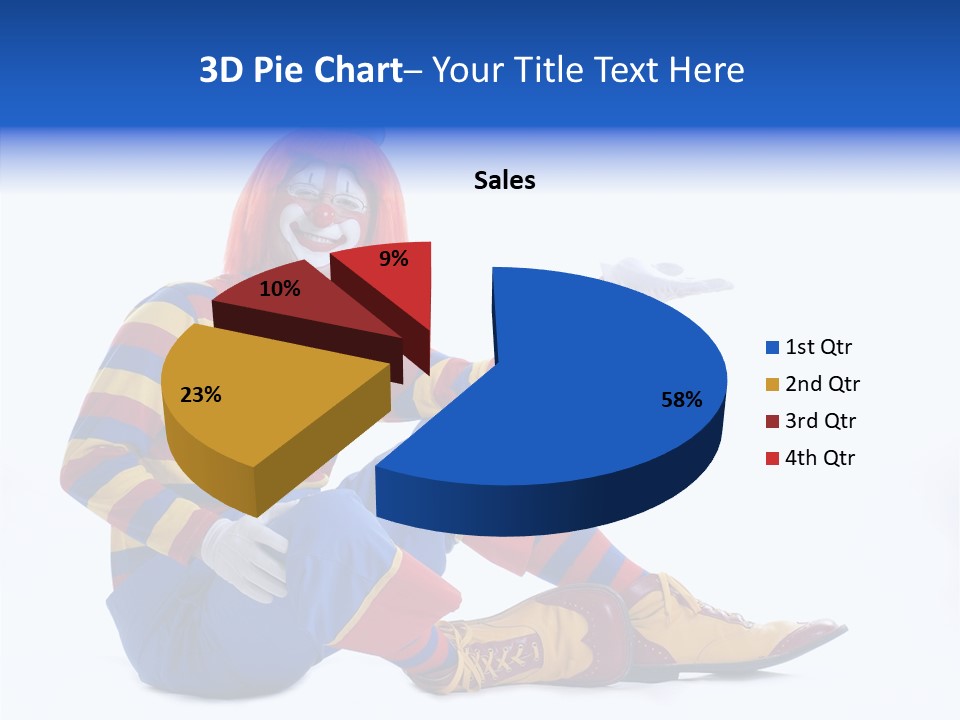 3D Pie Chart– Your Title Text Here

Sales

9%
10%
23%
58%

1st Qtr
2nd Qtr
3rd Qtr
4th Qtr